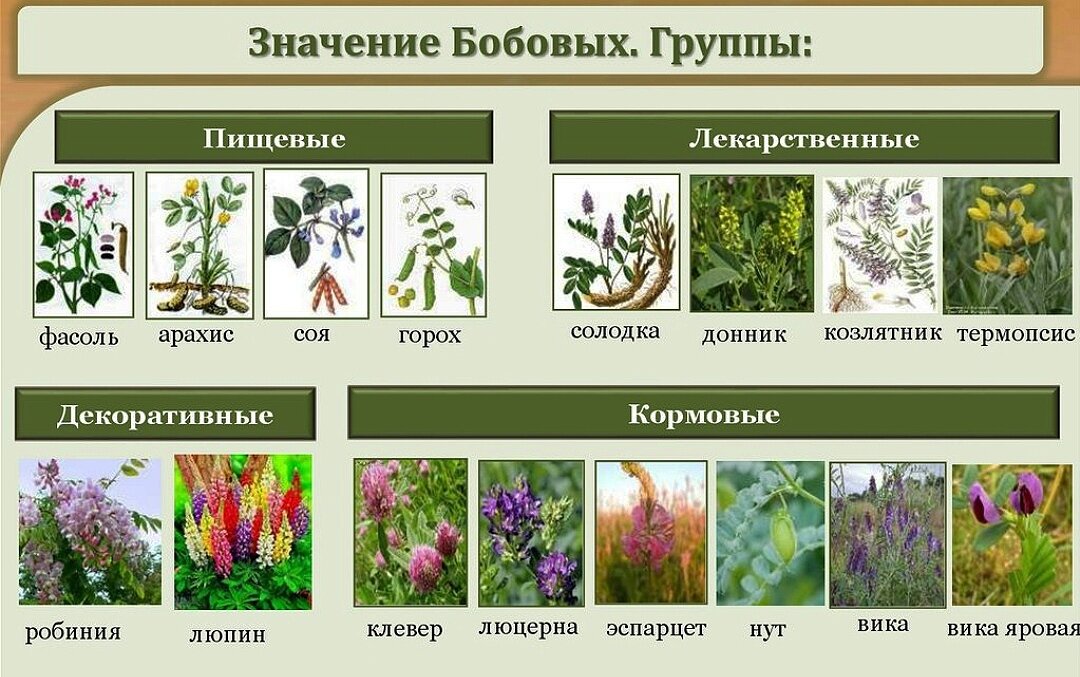 Значение Бобовых. Группы:

Пищевые

фасоль арахис соя горох

Лекарственные

солодка донник козлятник термопсис

Декоративные

робиния люпин

Кормовые

клевер люцерна эспарцет нут вика вика яровая